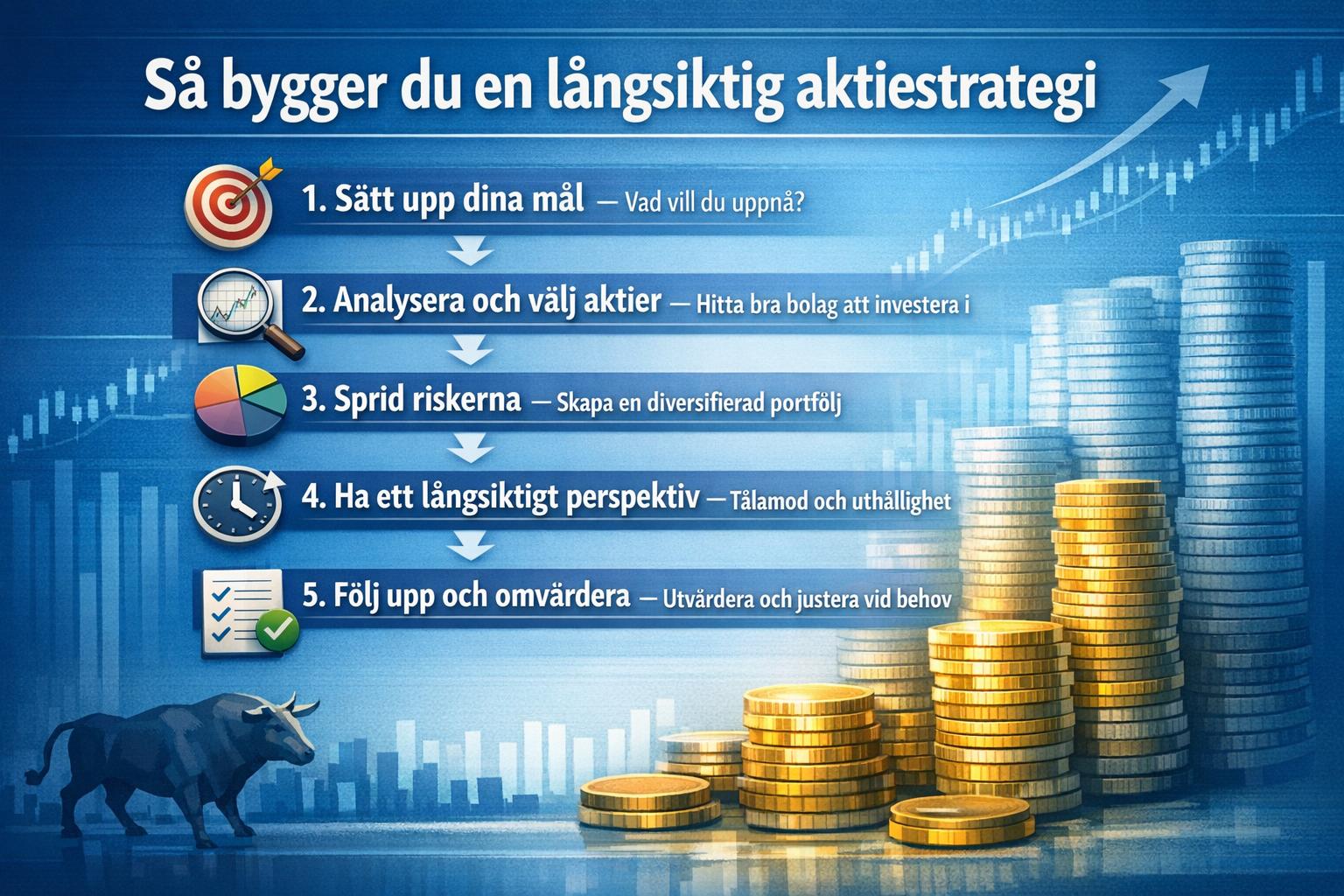 Så bygger du en långsiktig aktiestrategi

1. Sätt upp dina mål — Vad vill du uppnå?

2. Analysera och välj aktier — Hitta bra bolag att investera i

3. Sprid riskerna — Skapa en diversifierad portfölj

4. Ha ett långsiktigt perspektiv — Tålamod och uthållighet

5. Följ upp och omvärdera — Utvärdera och justera vid behov